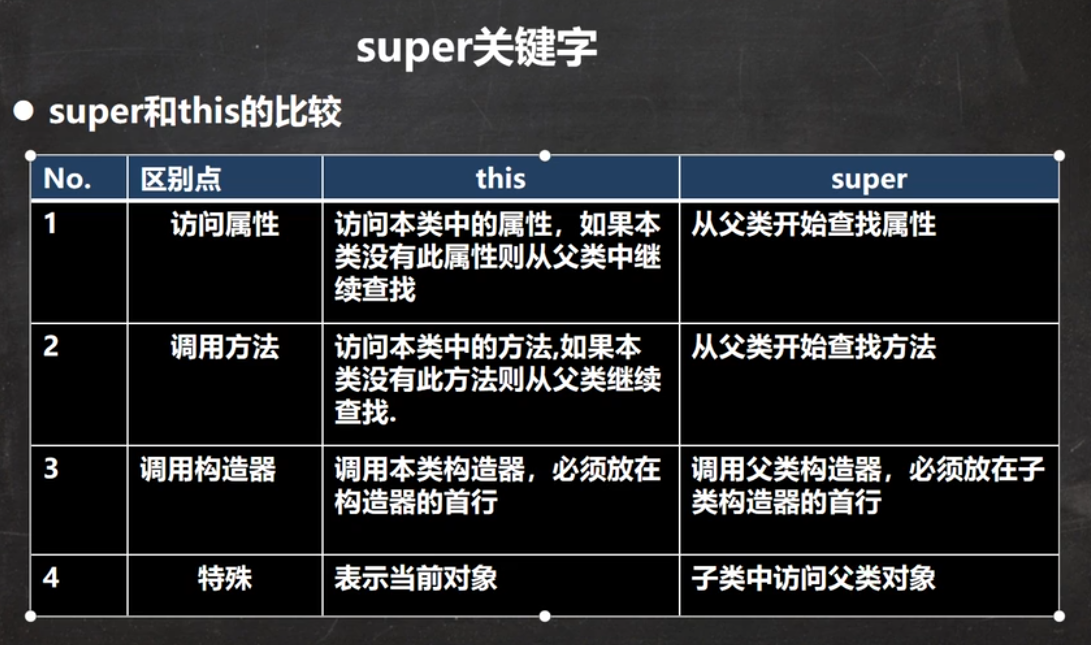 super关键字

● super和this的比较

| No. | 区别点 | this | super |
|---|---|---|---|
| 1 | 访问属性 | 访问本类中的属性，如果本类没有此属性则从父类中继续查找 | 从父类开始查找属性 |
| 2 | 调用方法 | 访问本类中的方法,如果本类没有此方法则从父类继续查找. | 从父类开始查找方法 |
| 3 | 调用构造器 | 调用本类构造器，必须放在构造器的首行 | 调用父类构造器，必须放在子类构造器的首行 |
| 4 | 特殊 | 表示当前对象 | 子类中访问父类对象 |